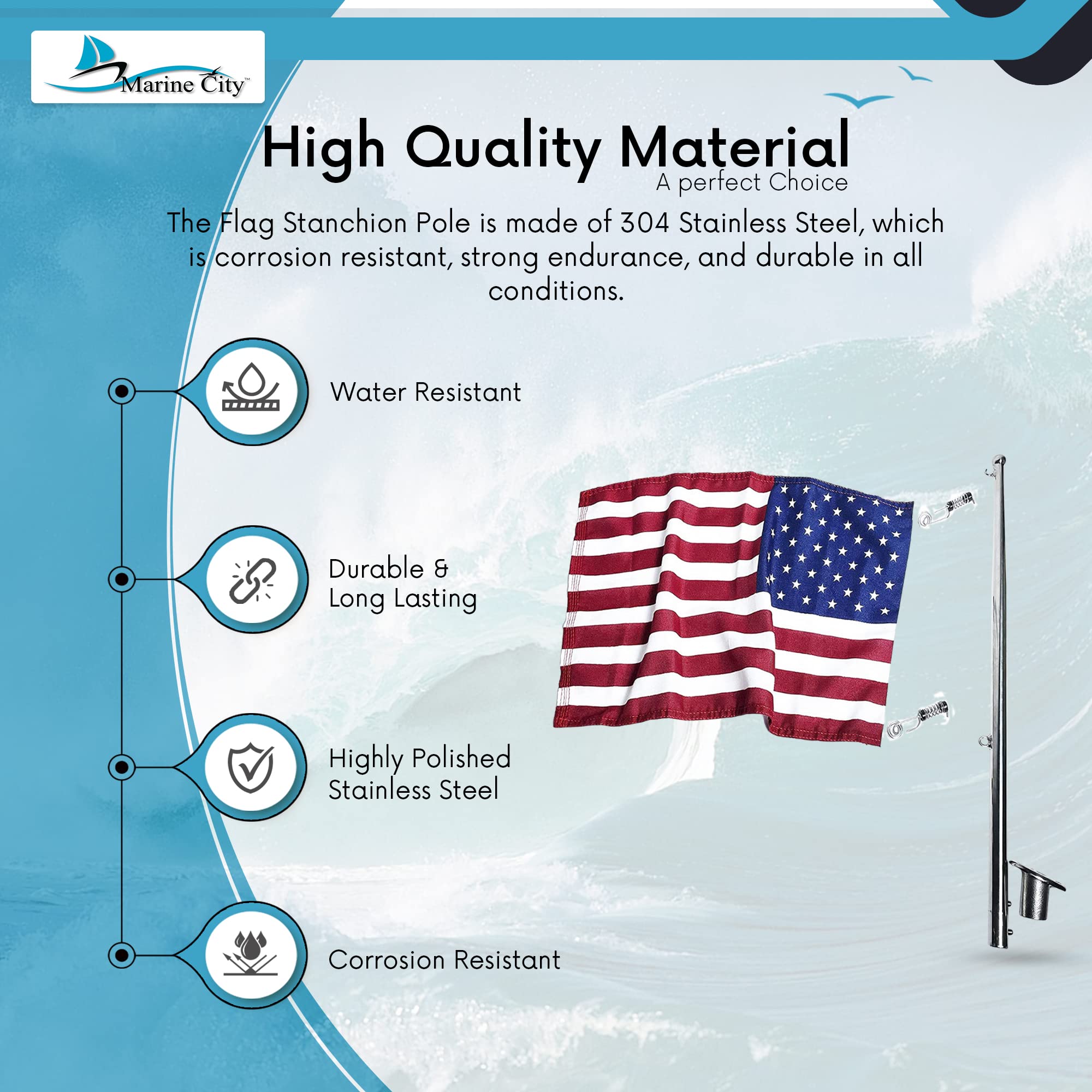 Marine City™

High Quality Material
A perfect Choice

The Flag Stanchion Pole is made of 304 Stainless Steel, which is corrosion resistant, strong endurance, and durable in all conditions.

Water Resistant

Durable & Long Lasting

Highly Polished Stainless Steel

Corrosion Resistant